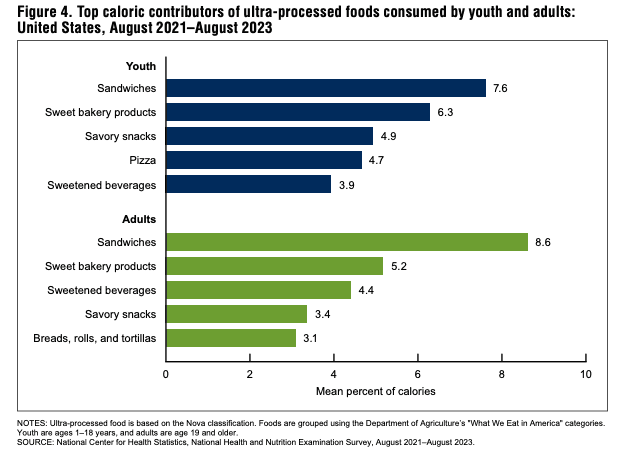 Figure 4. Top caloric contributors of ultra-processed foods consumed by youth and adults: United States, August 2021–August 2023

Youth
Sandwiches 7.6
Sweet bakery products 6.3
Savory snacks 4.9
Pizza 4.7
Sweetened beverages 3.9

Adults
Sandwiches 8.6
Sweet bakery products 5.2
Sweetened beverages 4.4
Savory snacks 3.4
Breads, rolls, and tortillas 3.1

0 2 4 6 8 10
Mean percent of calories

NOTES: Ultra-processed food is based on the Nova classification. Foods are grouped using the Department of Agriculture's "What We Eat in America" categories. Youth are ages 1–18 years, and adults are age 19 and older.
SOURCE: National Center for Health Statistics, National Health and Nutrition Examination Survey, August 2021–August 2023.